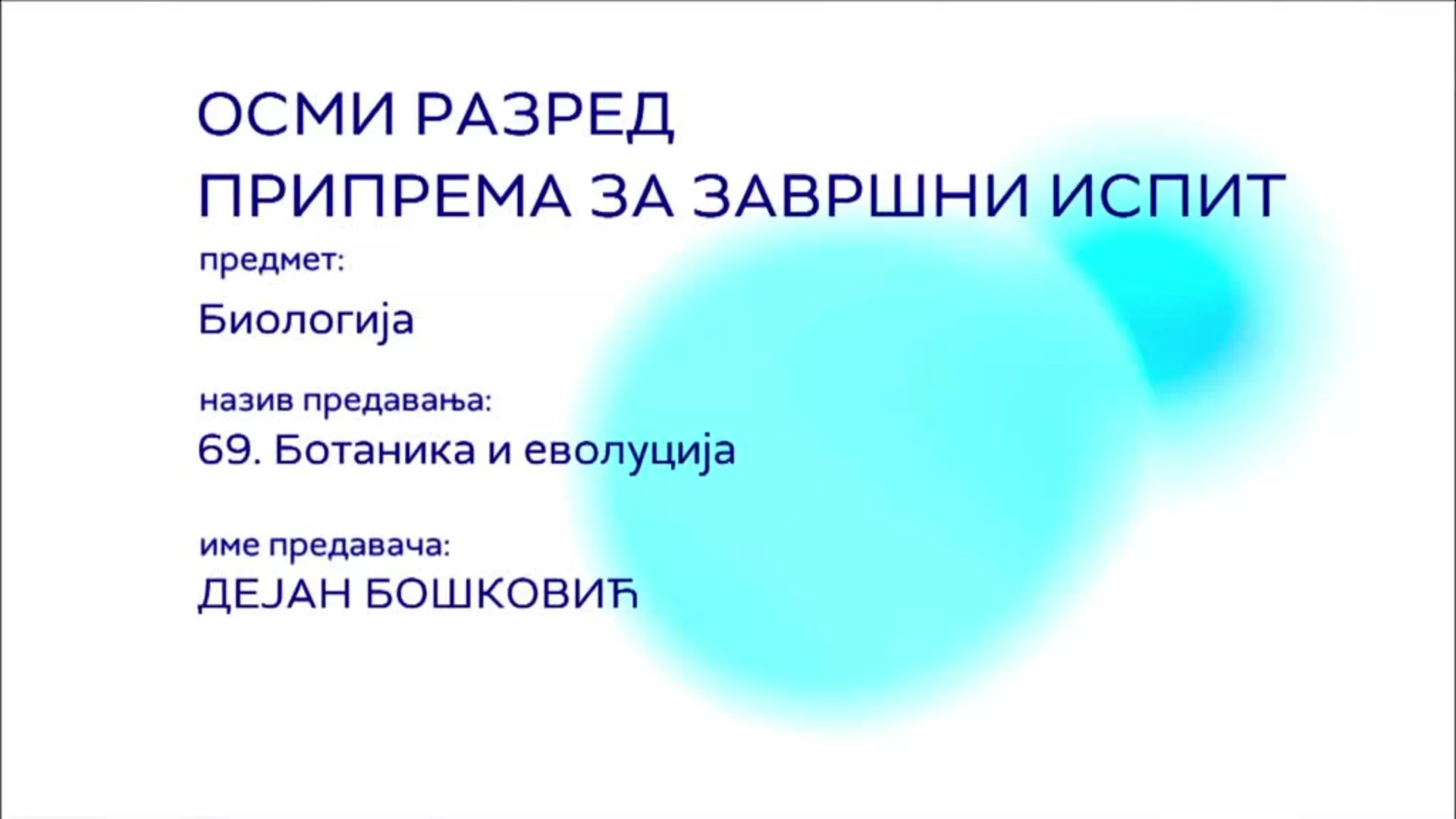 ОСМИ РАЗРЕД
ПРИПРЕМА ЗА ЗАВРШНИ ИСПИТ

предмет:
Биологија

назив предавања:
69. Ботаника и еволуција

име предавача:
ДЕЈАН БОШКОВИЋ